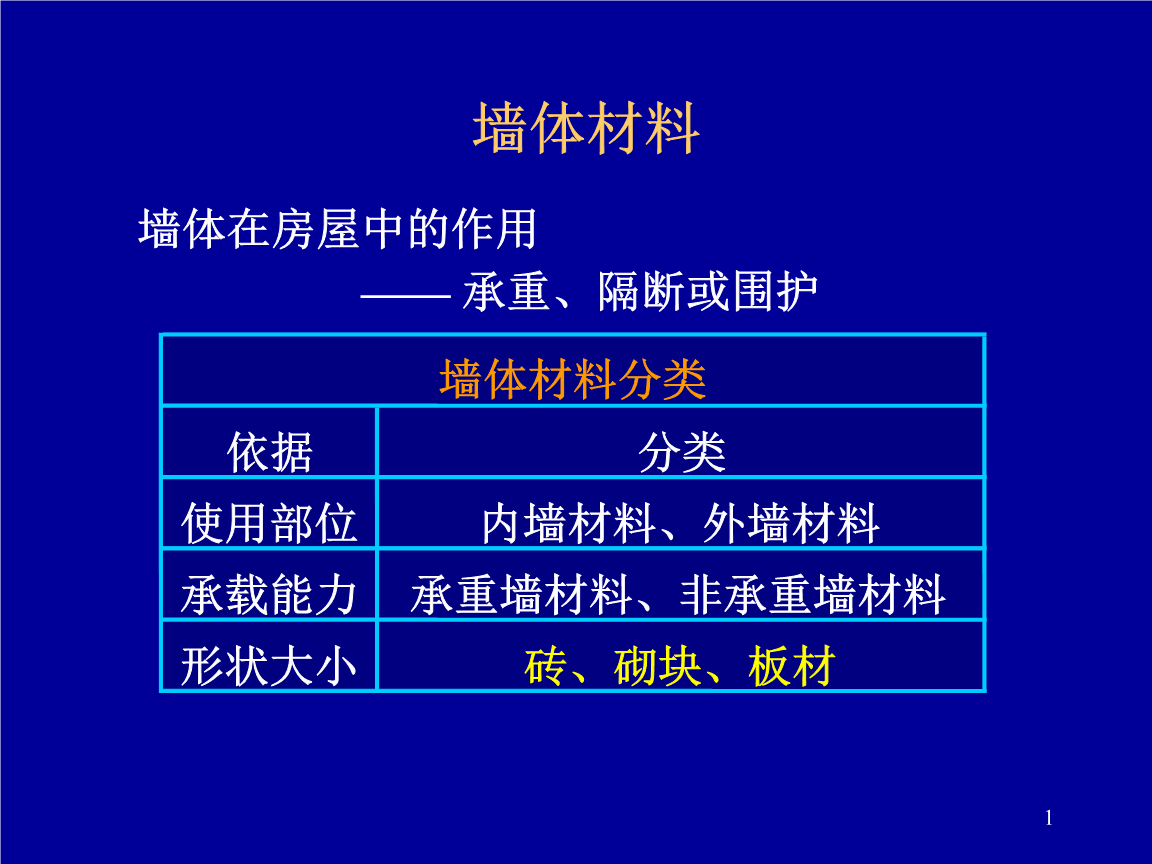 墙体材料

墙体在房屋中的作用

—— 承重、隔断或围护

| 墙体材料分类 | |
|---|---|
| 依据 | 分类 |
| 使用部位 | 内墙材料、外墙材料 |
| 承载能力 | 承重墙材料、非承重墙材料 |
| 形状大小 | 砖、砌块、板材 |

1